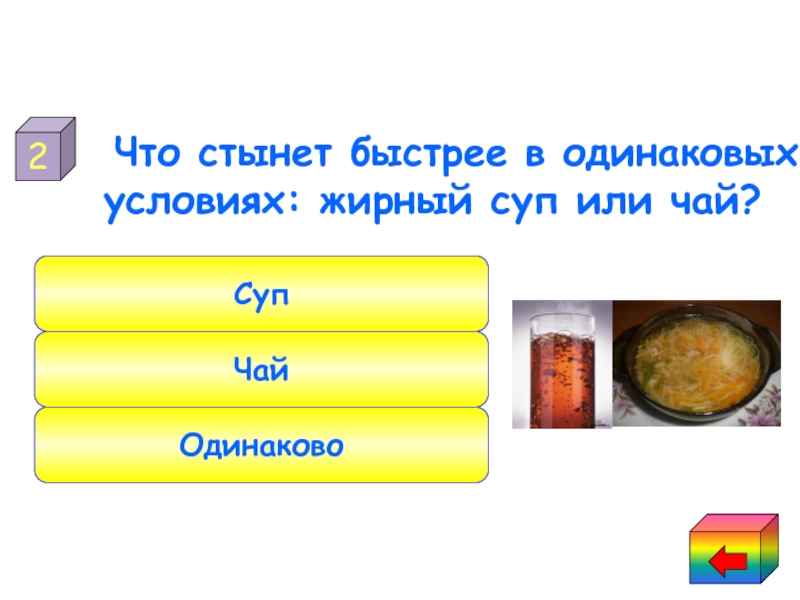 2

Что стынет быстрее в одинаковых условиях: жирный суп или чай?

Суп

Чай

Одинаково